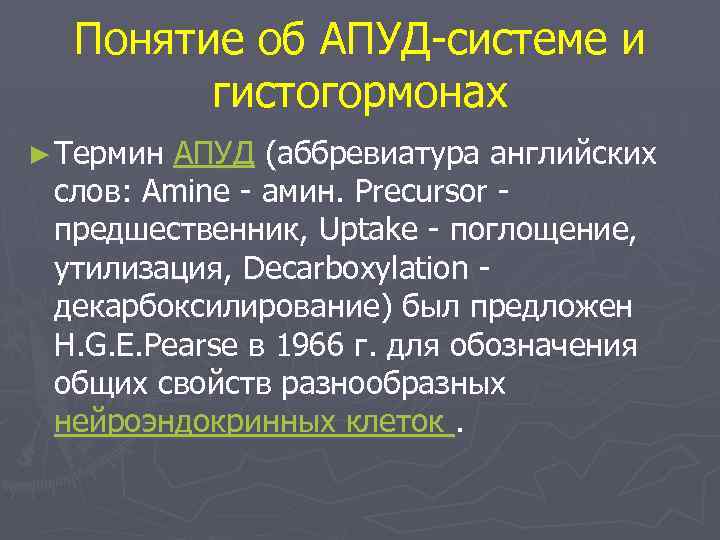 Понятие об АПУД-системе и гистогормонах

► Термин АПУД (аббревиатура английских слов: Amine - амин. Precursor - предшественник, Uptake - поглощение, утилизация, Decarboxylation - декарбоксилирование) был предложен H.G.E.Pearse в 1966 г. для обозначения общих свойств разнообразных нейроэндокринных клеток .